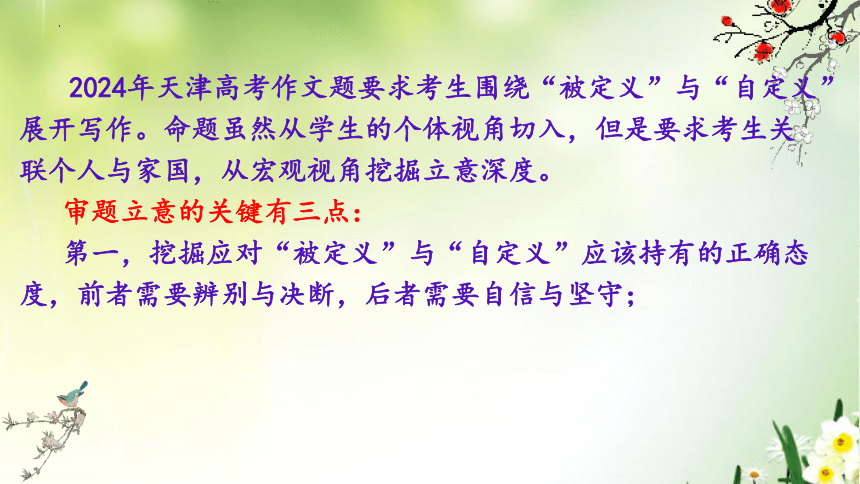 2024年天津高考作文题要求考生围绕“被定义”与“自定义”展开写作。命题虽然从学生的个体视角切入，但是要求考生关联个人与家国，从宏观视角挖掘立意深度。

审题立意的关键有三点：

第一，挖掘应对“被定义”与“自定义”应该持有的正确态度，前者需要辨别与决断，后者需要自信与坚守；